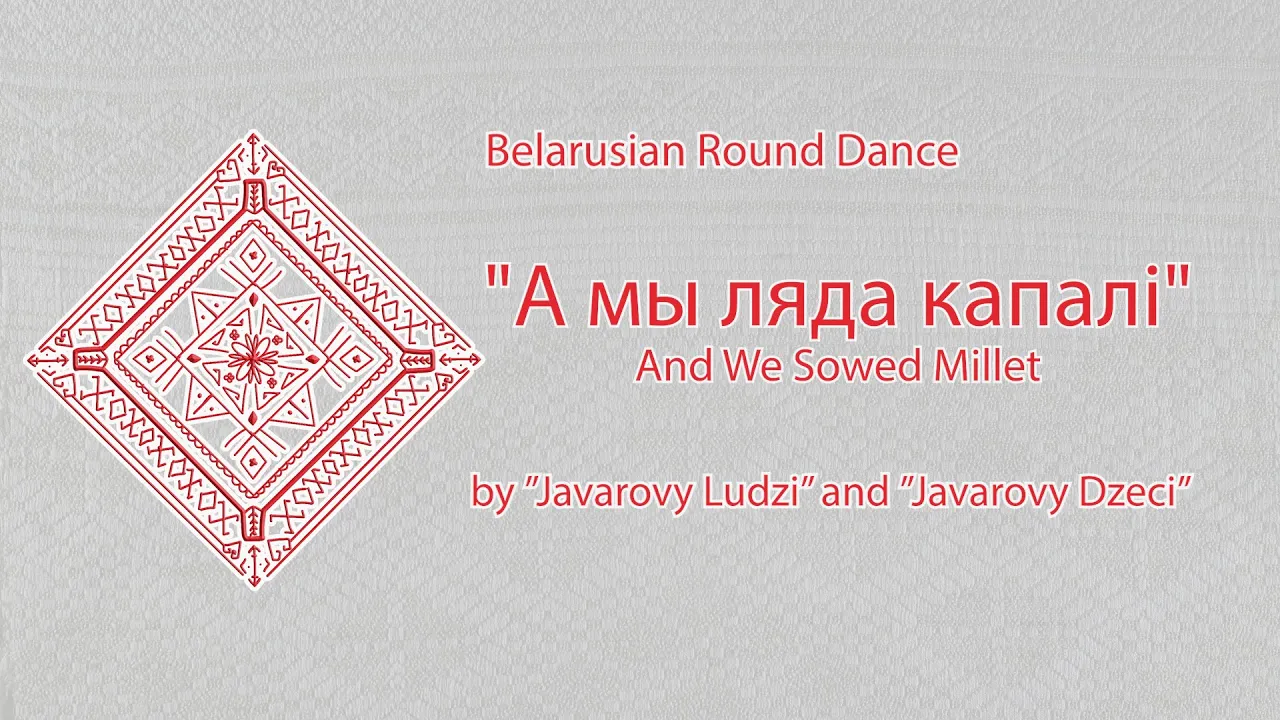 Belarusian Round Dance

"А мы ляда капалі"
And We Sowed Millet

by "Javarovy Ludzi" and "Javarovy Dzeci"